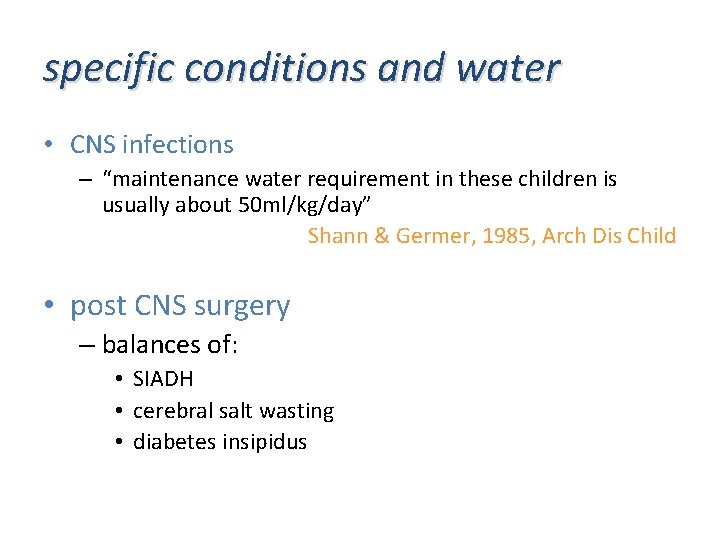 specific conditions and water

• CNS infections
– "maintenance water requirement in these children is usually about 50ml/kg/day"
Shann & Germer, 1985, Arch Dis Child

• post CNS surgery
– balances of:
• SIADH
• cerebral salt wasting
• diabetes insipidus